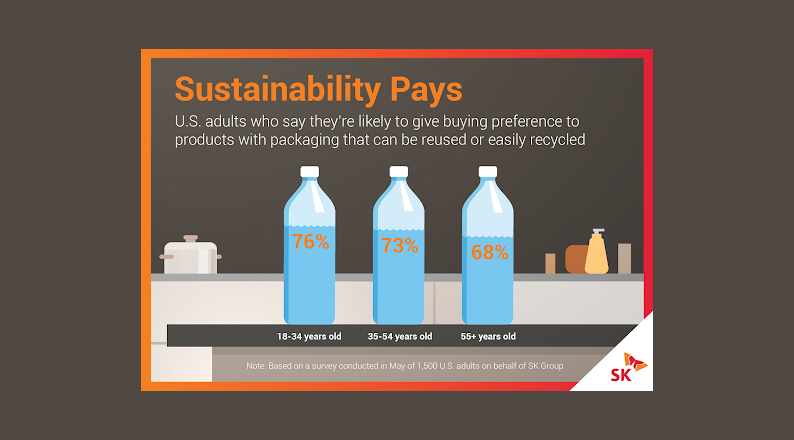 Sustainability Pays

U.S. adults who say they're likely to give buying preference to products with packaging that can be reused or easily recycled

76%

73%

68%

18-34 years old

35-54 years old

55+ years old

Note: Based on a survey conducted in May of 1,500 U.S. adults on behalf of SK Group

SK